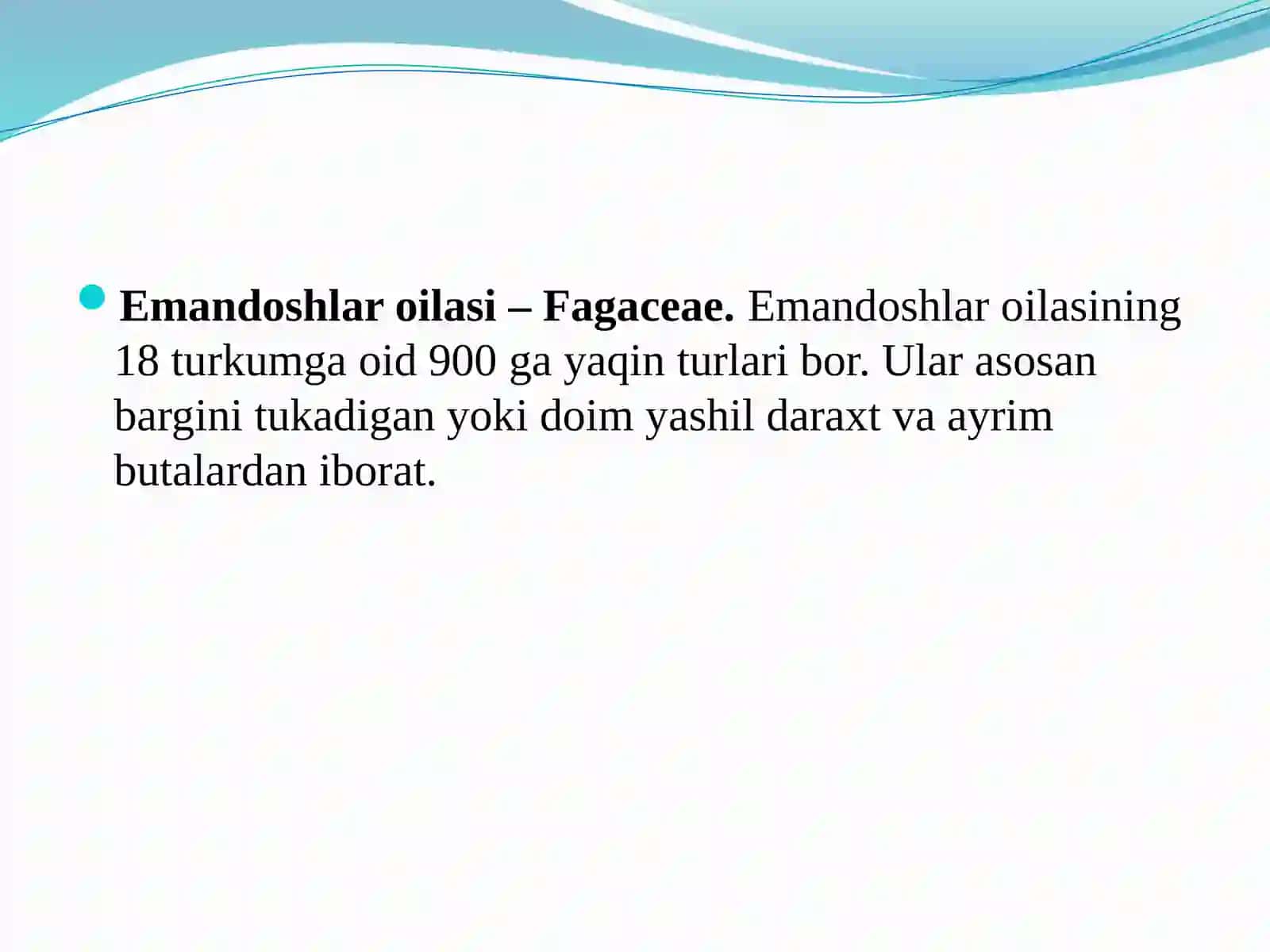 Emandoshlar oilasi – Fagaceae. Emandoshlar oilasining 18 turkumga oid 900 ga yaqin turlari bor. Ular asosan bargini tukadigan yoki doim yashil daraxt va ayrim butalardan iborat.